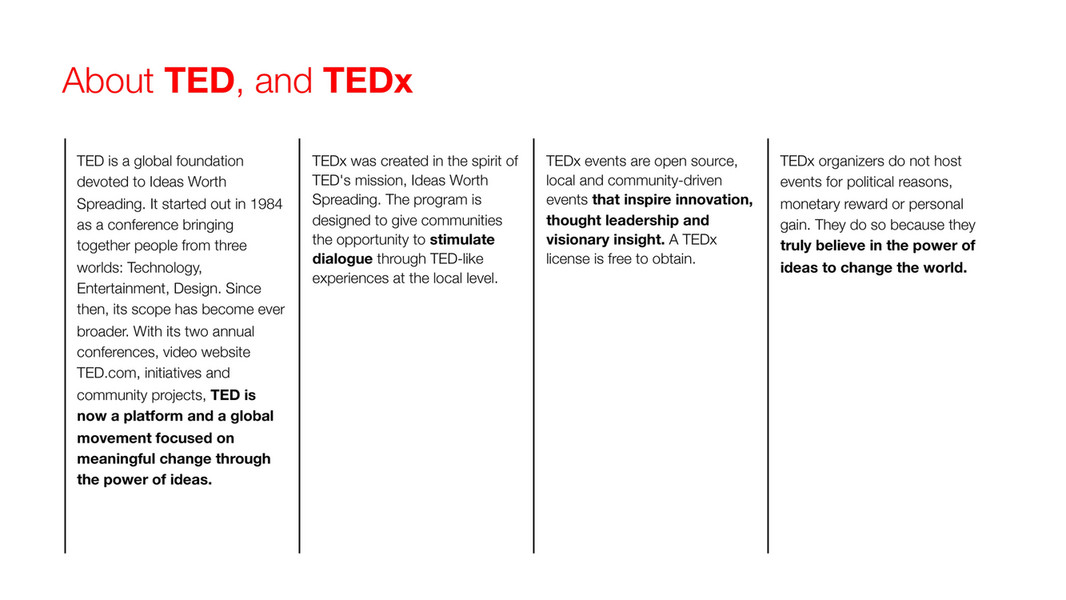 About TED, and TEDx

TED is a global foundation devoted to Ideas Worth Spreading. It started out in 1984 as a conference bringing together people from three worlds: Technology, Entertainment, Design. Since then, its scope has become ever broader. With its two annual conferences, video website TED.com, initiatives and community projects, TED is now a platform and a global movement focused on meaningful change through the power of ideas.

TEDx was created in the spirit of TED's mission, Ideas Worth Spreading. The program is designed to give communities the opportunity to stimulate dialogue through TED-like experiences at the local level.

TEDx events are open source, local and community-driven events that inspire innovation, thought leadership and visionary insight. A TEDx license is free to obtain.

TEDx organizers do not host events for political reasons, monetary reward or personal gain. They do so because they truly believe in the power of ideas to change the world.